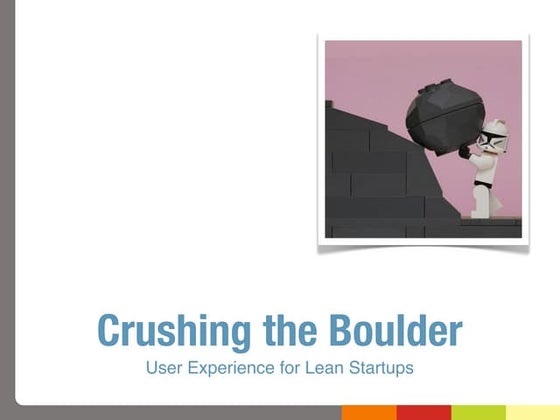 Crushing the Boulder

User Experience for Lean Startups